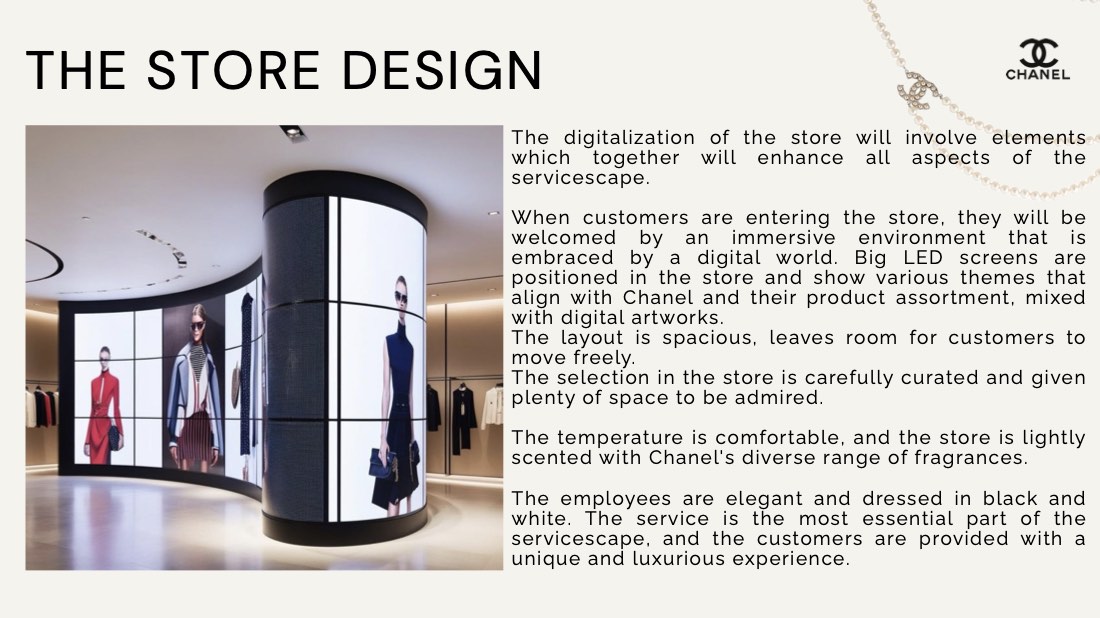 THE STORE DESIGN

CHANEL

The digitalization of the store will involve elements which together will enhance all aspects of the servicescape.

When customers are entering the store, they will be welcomed by an immersive environment that is embraced by a digital world. Big LED screens are positioned in the store and show various themes that align with Chanel and their product assortment, mixed with digital artworks.
The layout is spacious, leaves room for customers to move freely.
The selection in the store is carefully curated and given plenty of space to be admired.

The temperature is comfortable, and the store is lightly scented with Chanel's diverse range of fragrances.

The employees are elegant and dressed in black and white. The service is the most essential part of the servicescape, and the customers are provided with a unique and luxurious experience.